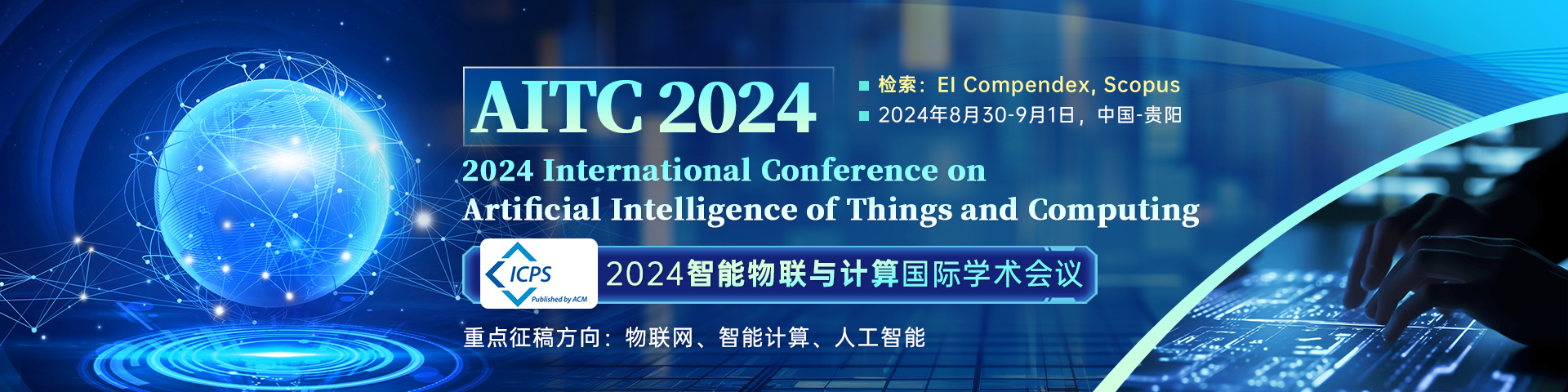 AITC 2024

检索：EI Compendex, Scopus
2024年8月30-9月1日，中国-贵阳

2024 International Conference on Artificial Intelligence of Things and Computing

ICPS
Published by ACM

2024智能物联与计算国际学术会议

重点征稿方向：物联网、智能计算、人工智能